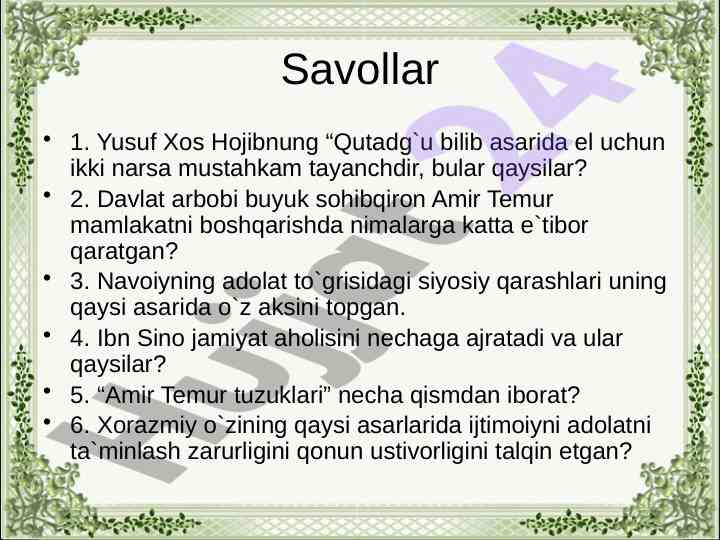 Savollar

• 1. Yusuf Xos Hojibnung “Qutadg`u bilib asarida el uchun ikki narsa mustahkam tayanchdir, bular qaysilar?
• 2. Davlat arbobi buyuk sohibqiron Amir Temur mamlakatni boshqarishda nimalarga katta e`tibor qaratgan?
• 3. Navoiyning adolat to`grisidagi siyosiy qarashlari uning qaysi asarida o`z aksini topgan.
• 4. Ibn Sino jamiyat aholisini nechaga ajratadi va ular qaysilar?
• 5. “Amir Temur tuzuklari” necha qismdan iborat?
• 6. Xorazmiy o`zining qaysi asarlarida ijtimoiyni adolatni ta`minlash zarurligini qonun ustivorligini talqin etgan?

Hujjat24